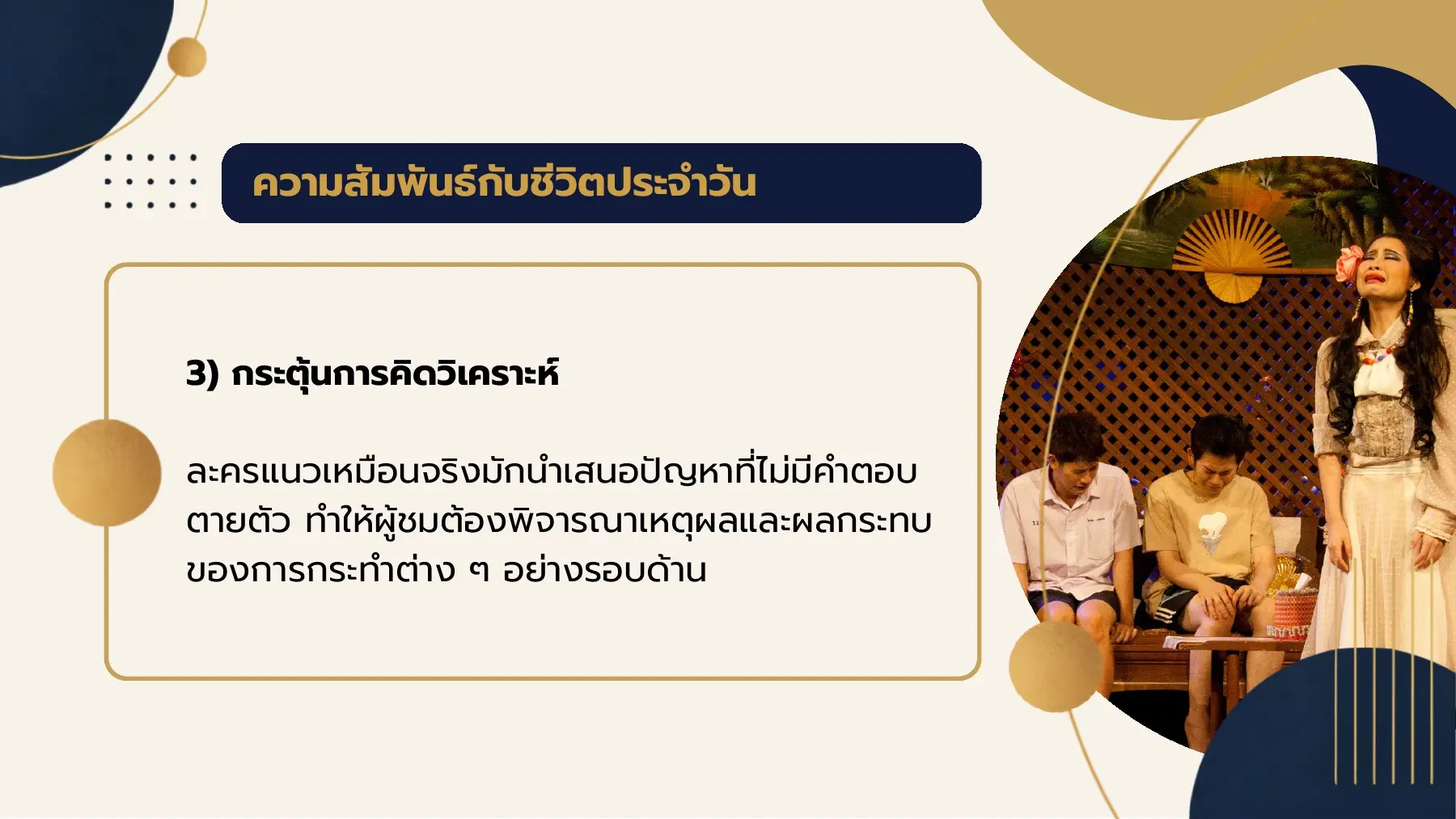 ความสัมพันธ์กับชีวิตประจำวัน

3) กระตุ้นการคิดวิเคราะห์

ละครแนวเหมือนจริงมักนำเสนอปัญหาที่ไม่มีคำตอบตายตัว ทำให้ผู้ชมต้องพิจารณาเหตุผลและผลกระทบของการกระทำต่าง ๆ อย่างรอบด้าน